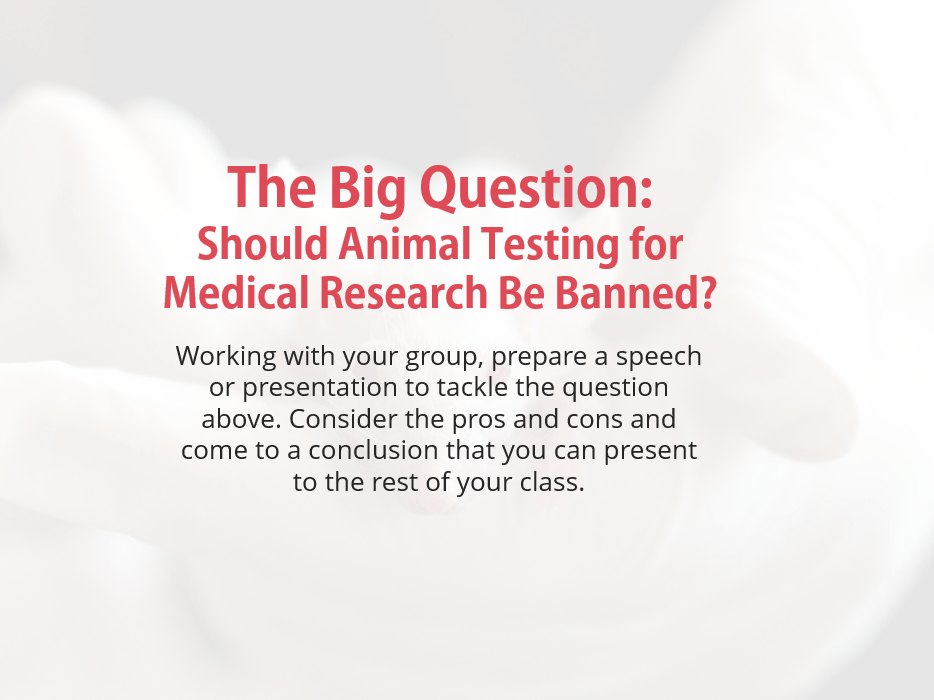 The Big Question:
Should Animal Testing for Medical Research Be Banned?

Working with your group, prepare a speech or presentation to tackle the question above. Consider the pros and cons and come to a conclusion that you can present to the rest of your class.